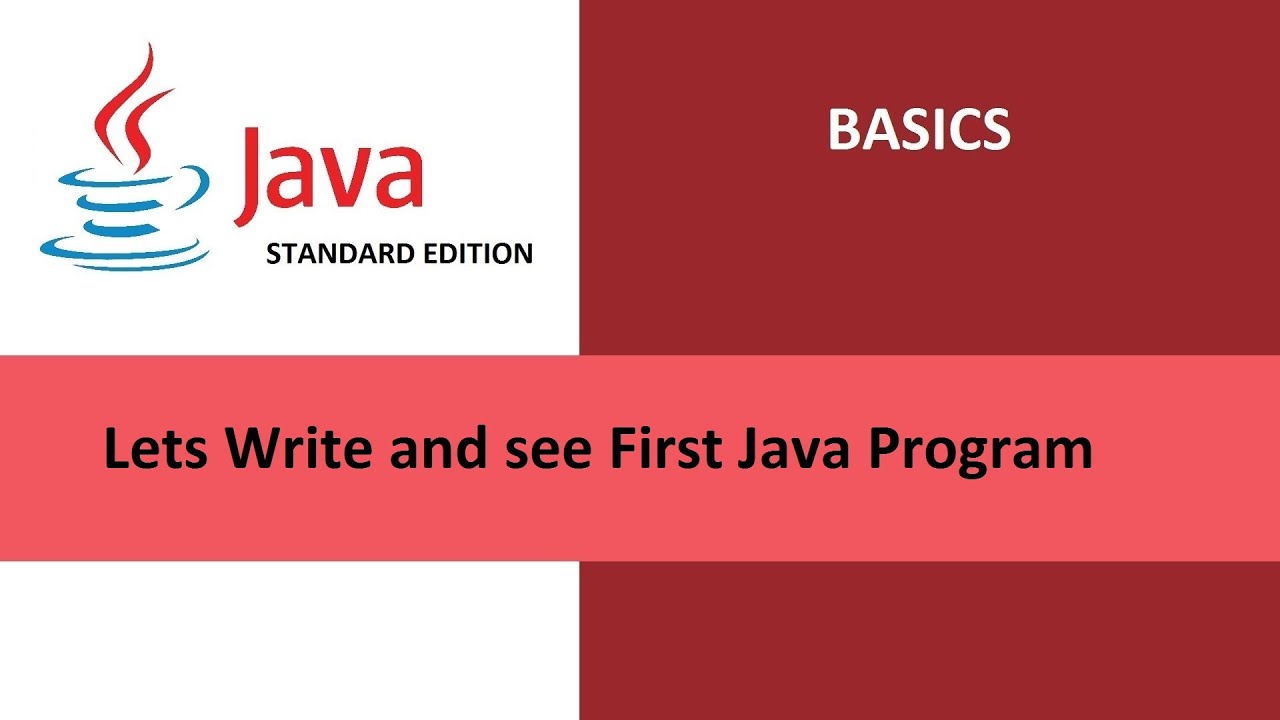 Java
STANDARD EDITION

BASICS

Lets Write and see First Java Program